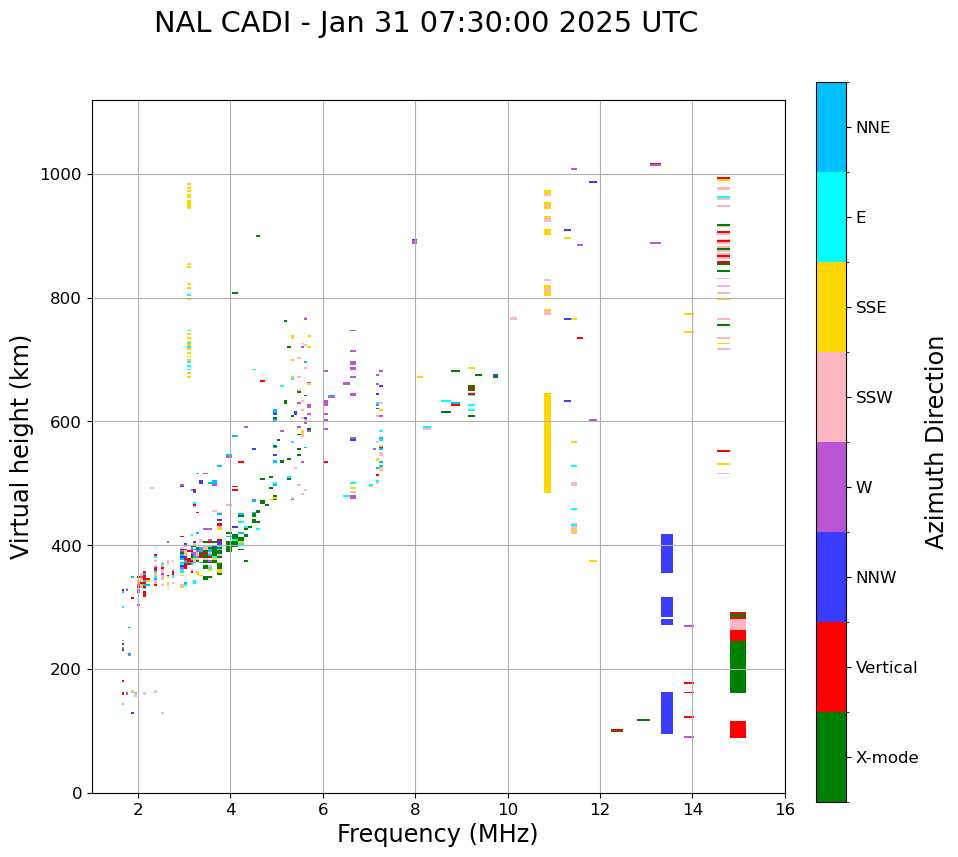 NAL CADI - Jan 31 07:30:00 2025 UTC

Virtual height (km)

1000
800
600
400
200
0

2
4
6
8
10
12
14
16

Frequency (MHz)

NNE
E
SSE
SSW
W
NNW
Vertical
X-mode

Azimuth Direction